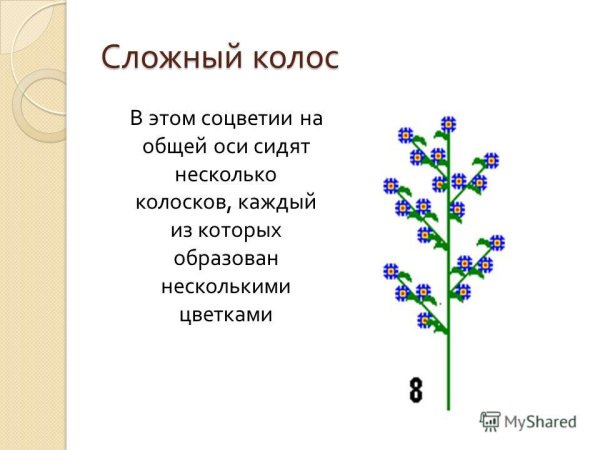 Сложный колос

В этом соцветии на общей оси сидят несколько колосков, каждый из которых образован несколькими цветками

8

MyShared